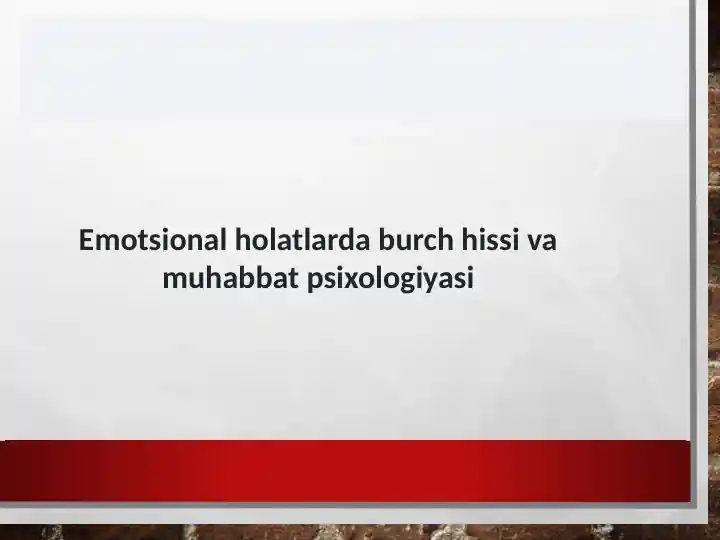 Emotsional holatlarda burch hissi va muhabbat psixologiyasi